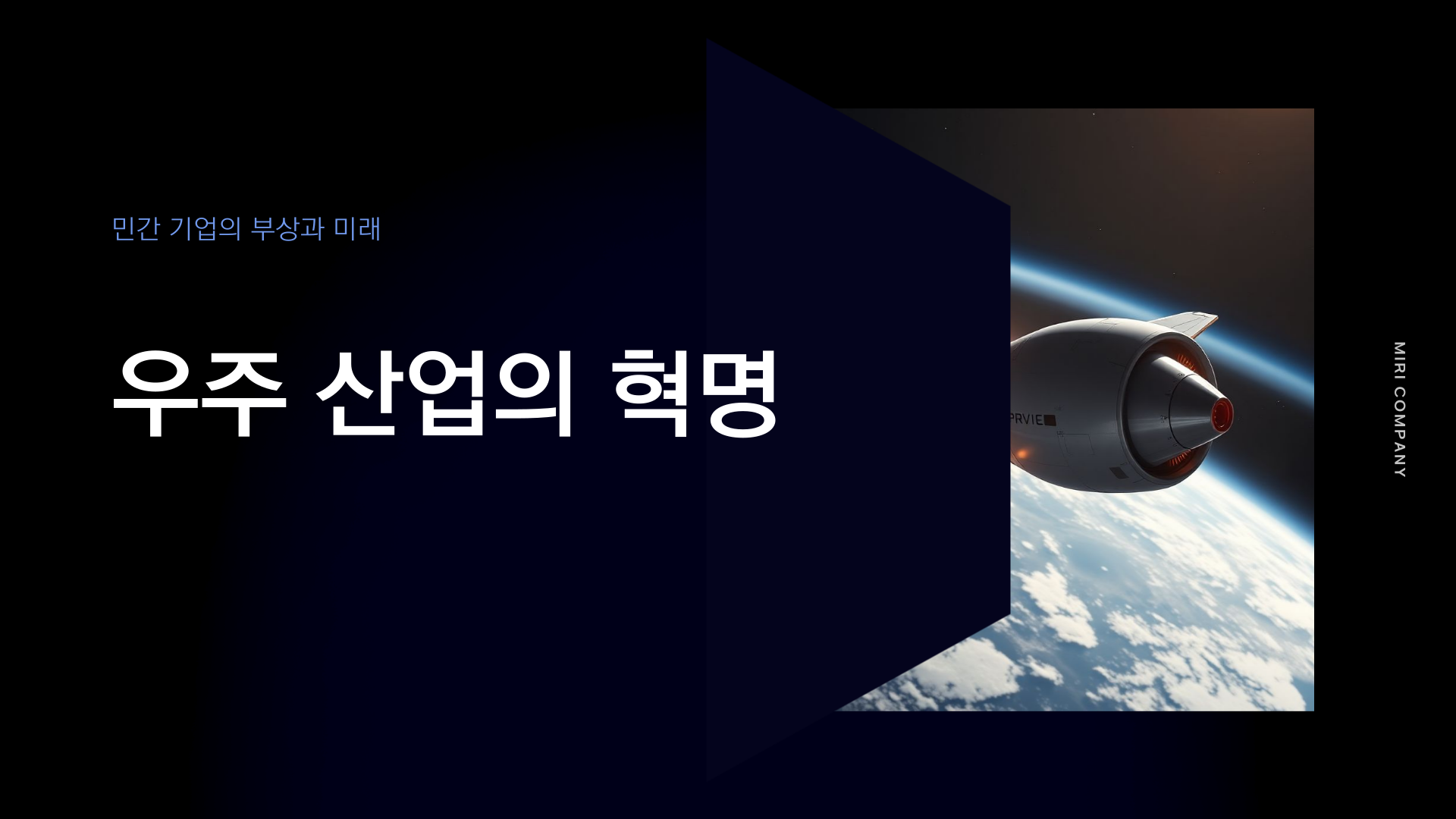 민간 기업의 부상과 미래

우주 산업의 혁명

PRVIE

MIRI COMPANY